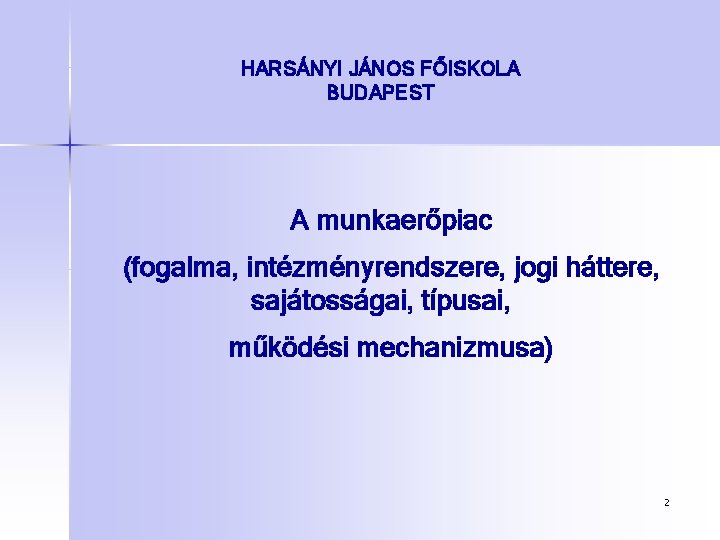 HARSÁNYI JÁNOS FŐISKOLA
BUDAPEST

A munkaerőpiac

(fogalma, intézményrendszere, jogi háttere, sajátosságai, típusai,

működési mechanizmusa)

2